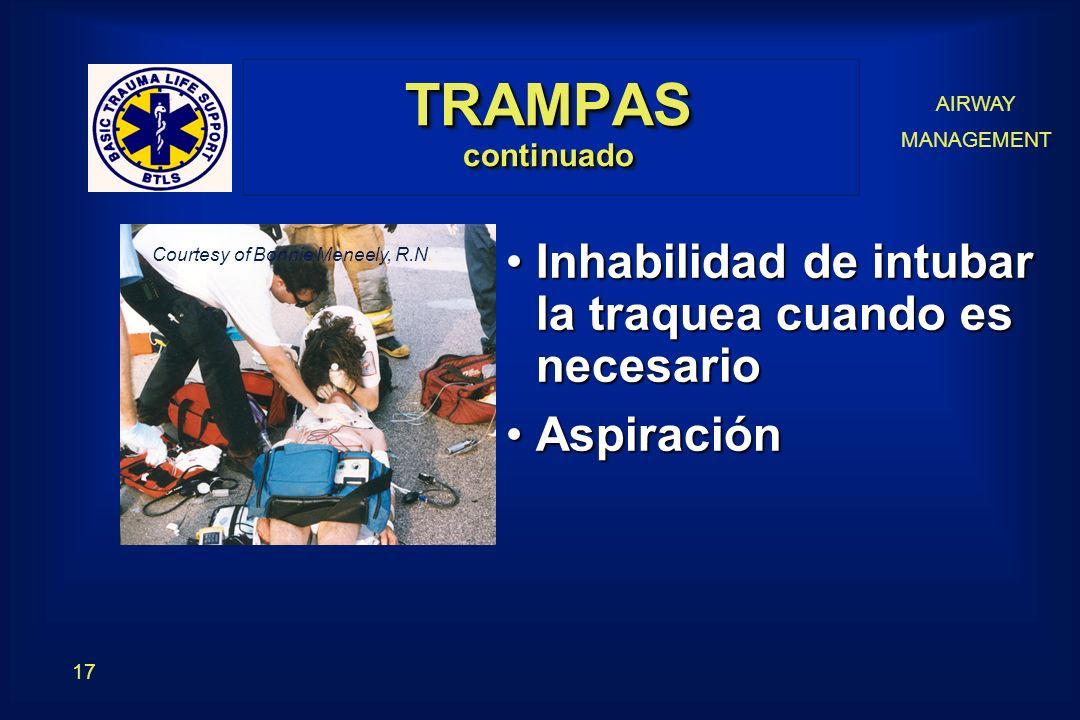 BASIC TRAUMA LIFE SUPPORT
BTLS

TRAMPAS
continuado

AIRWAY
MANAGEMENT

Courtesy of Bonnie Meneely, R.N

• Inhabilidad de intubar la traquea cuando es necesario
• Aspiración

17